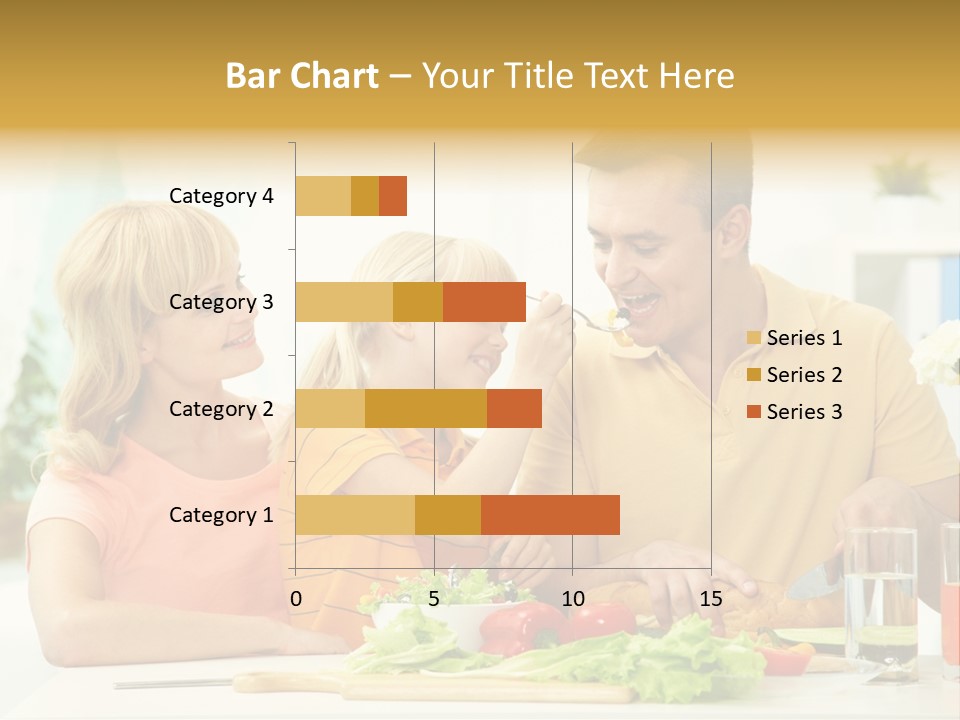 Bar Chart – Your Title Text Here

Category 4
Category 3
Category 2
Category 1

0
5
10
15

Series 1
Series 2
Series 3